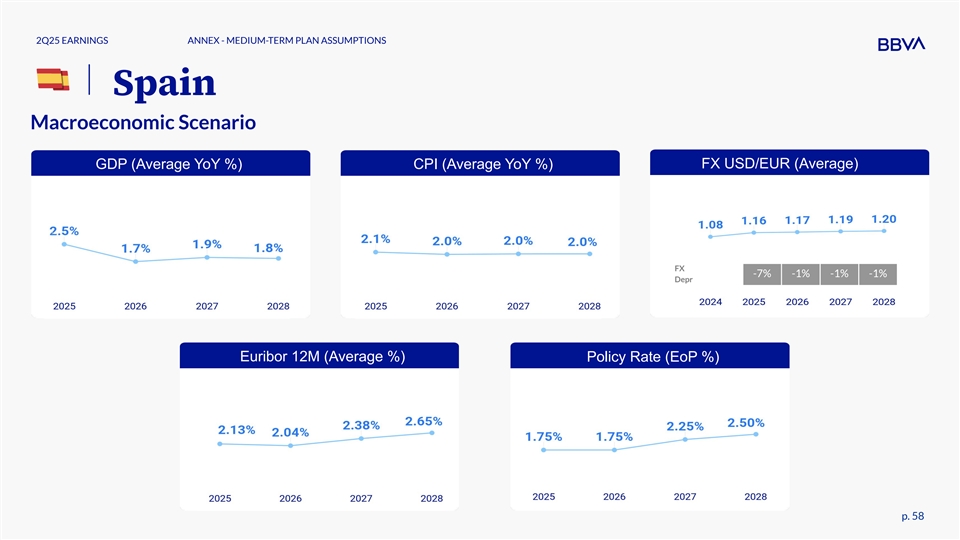 2Q25 EARNINGS ANNEX - MEDIUM-TERM PLAN ASSUMPTIONS

BBVA

Spain

Macroeconomic Scenario

GDP (Average YoY %)

2.5%
1.7%
1.9%
1.8%

2025 2026 2027 2028

CPI (Average YoY %)

2.1%
2.0%
2.0%
2.0%

2025 2026 2027 2028

FX USD/EUR (Average)

1.08
1.16
1.17
1.19
1.20

FX Depr
-7%
-1%
-1%
-1%

2024 2025 2026 2027 2028

Euribor 12M (Average %)

2.13%
2.04%
2.38%
2.65%

2025 2026 2027 2028

Policy Rate (EoP %)

1.75%
1.75%
2.25%
2.50%

2025 2026 2027 2028

p. 58